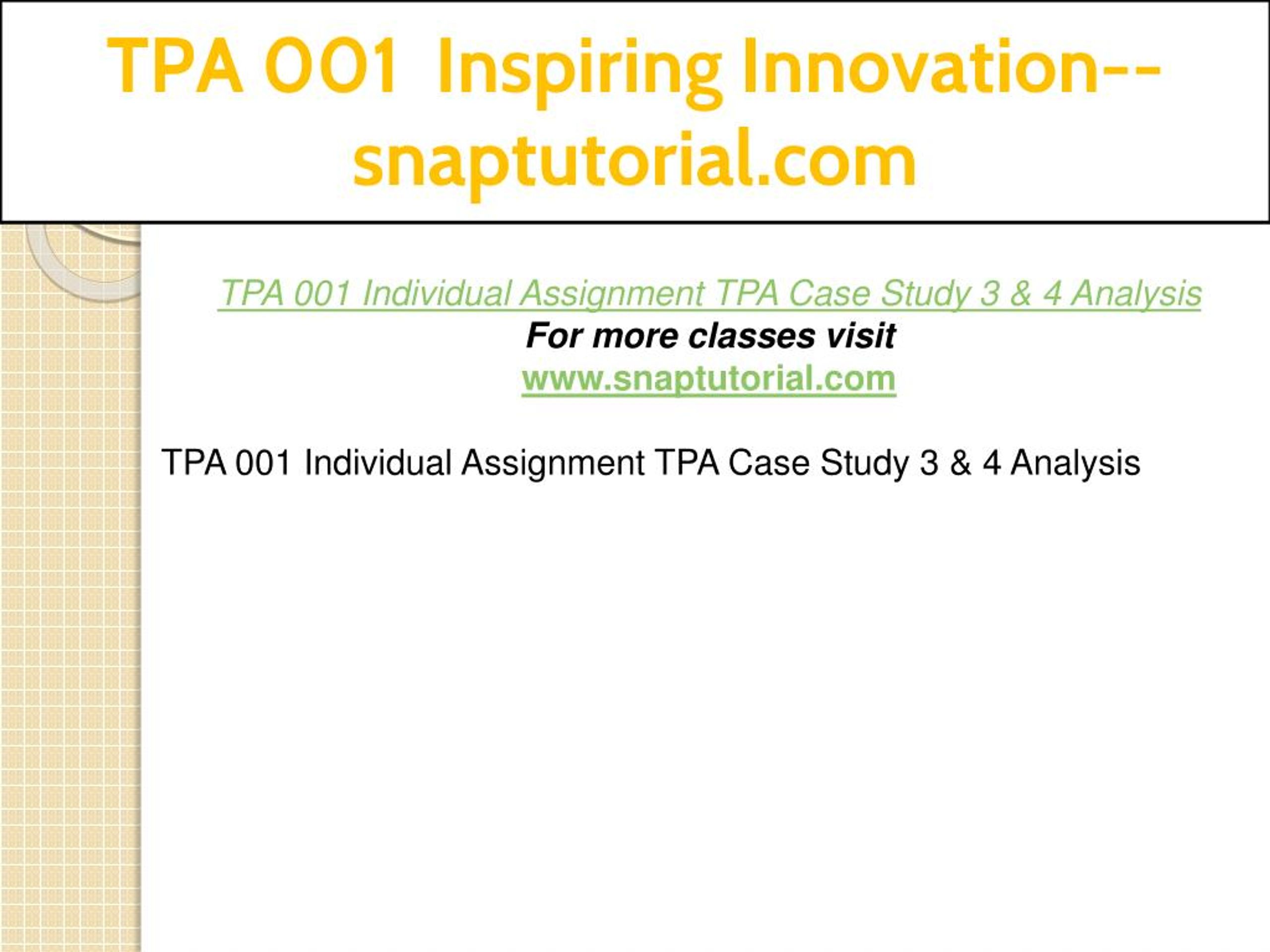 TPA 001 Inspiring Innovation--snaptutorial.com

TPA 001 Individual Assignment TPA Case Study 3 & 4 Analysis
For more classes visit
www.snaptutorial.com

TPA 001 Individual Assignment TPA Case Study 3 & 4 Analysis